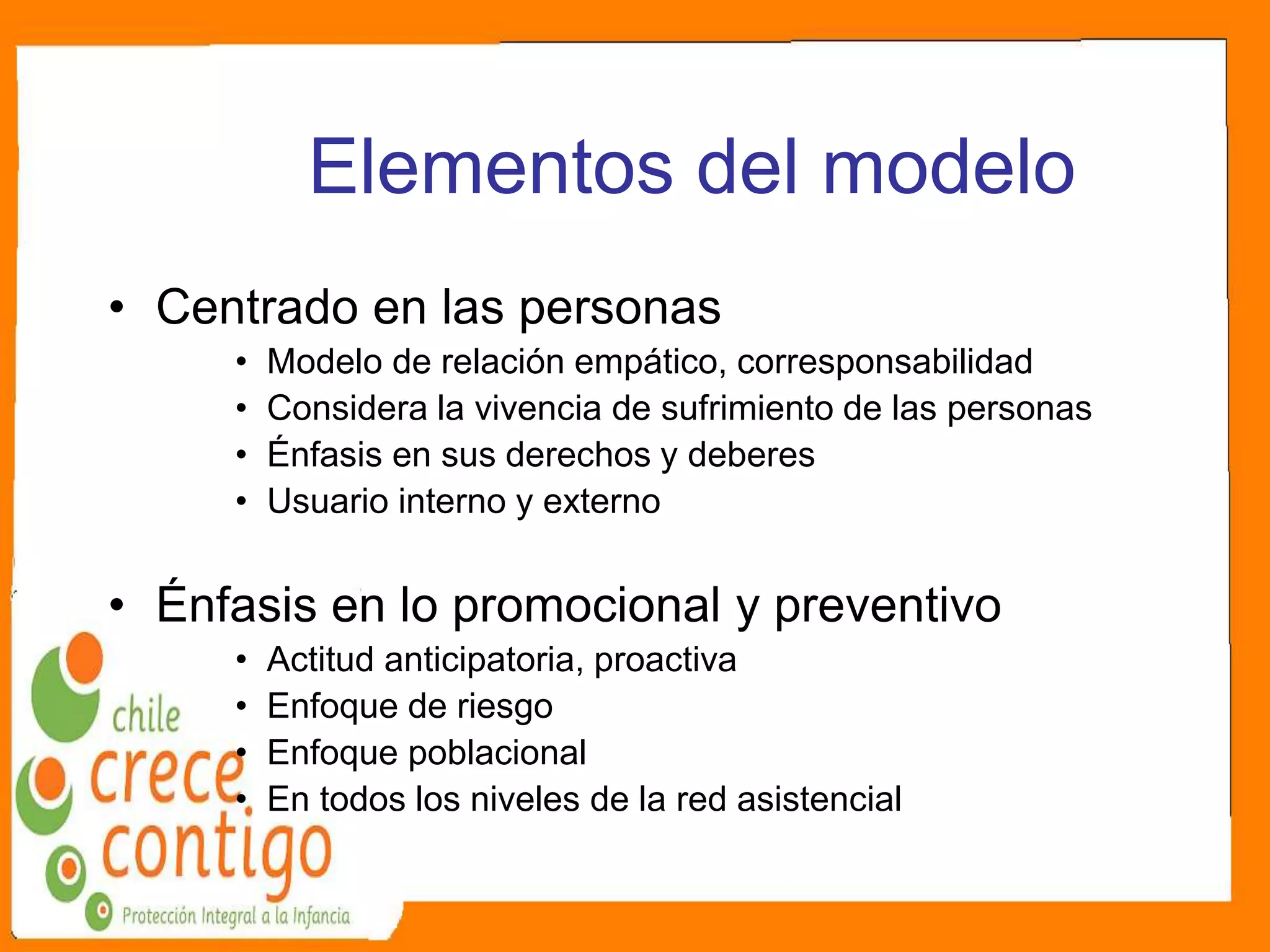 Elementos del modelo

• Centrado en las personas
  • Modelo de relación empático, corresponsabilidad
  • Considera la vivencia de sufrimiento de las personas
  • Énfasis en sus derechos y deberes
  • Usuario interno y externo

• Énfasis en lo promocional y preventivo
  • Actitud anticipatoria, proactiva
  • Enfoque de riesgo
  • Enfoque poblacional
  • En todos los niveles de la red asistencial

chile crece contigo
Protección Integral a la Infancia